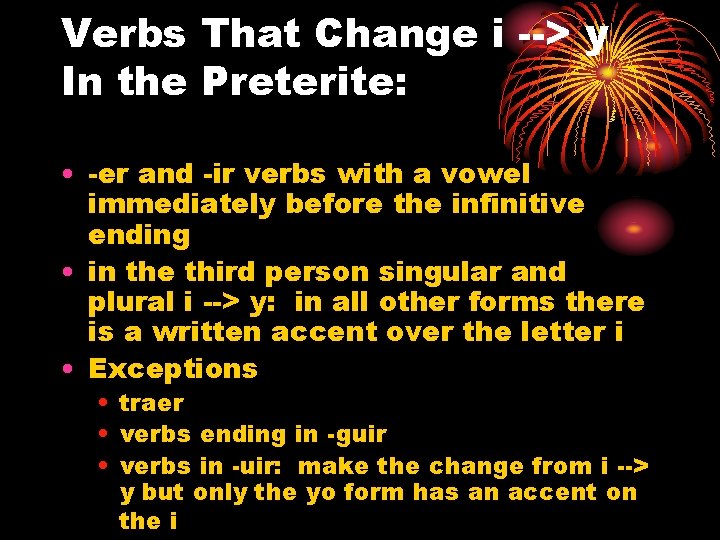 Verbs That Change i --> y In the Preterite:

• -er and -ir verbs with a vowel immediately before the infinitive ending
• in the third person singular and plural i --> y: in all other forms there is a written accent over the letter i
• Exceptions
  • traer
  • verbs ending in -guir
  • verbs in -uir: make the change from i --> y but only the yo form has an accent on the i